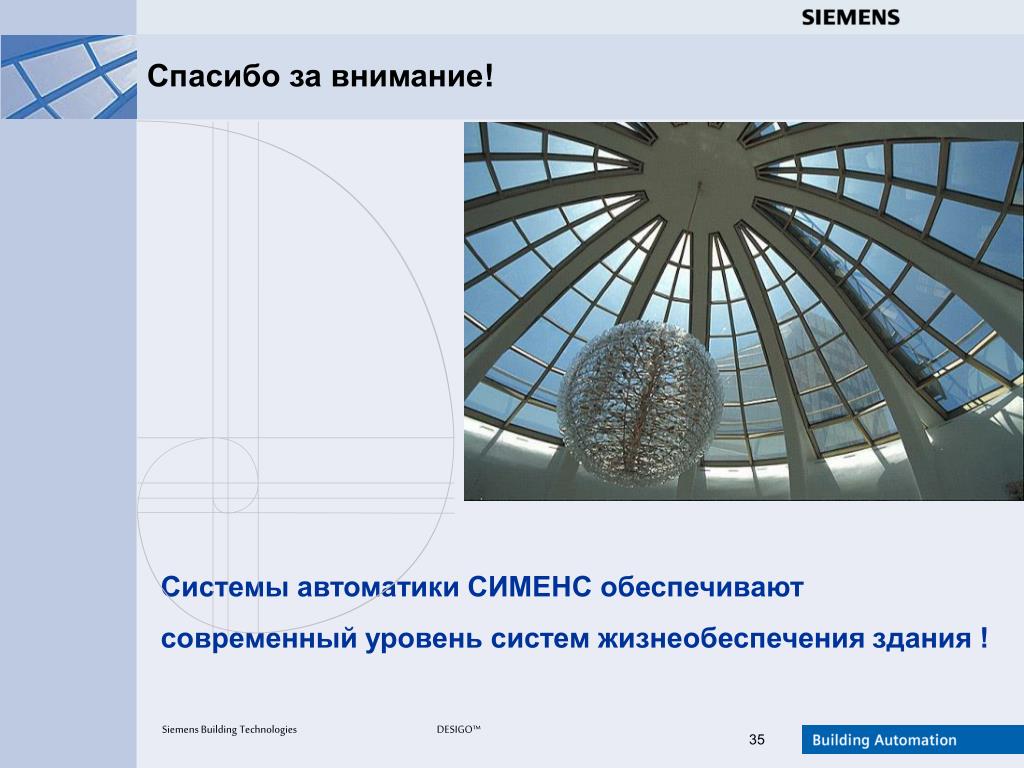 SIEMENS

Спасибо за внимание!

Системы автоматики СИМЕНС обеспечивают современный уровень систем жизнеобеспечения здания !

Siemens Building Technologies

DESIGO™

35

Building Automation